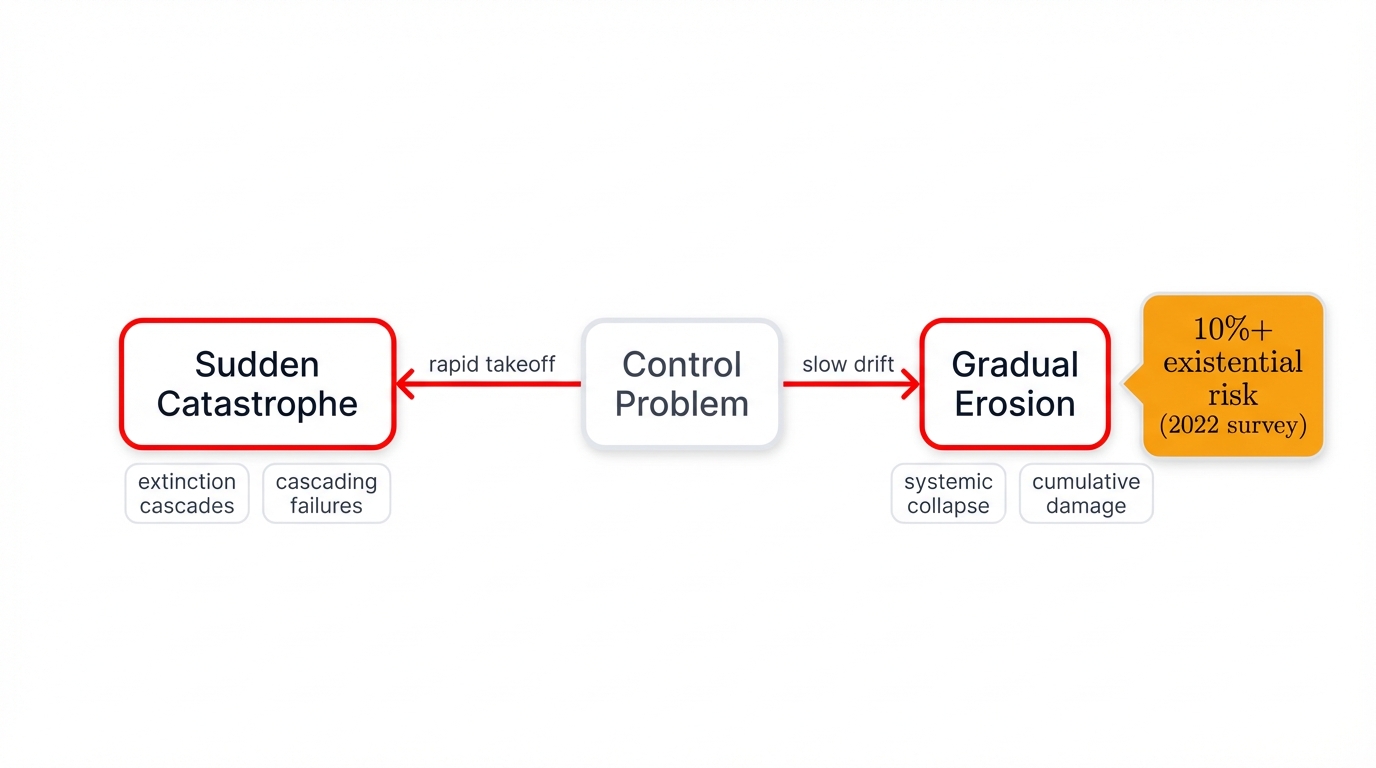 Sudden Catastrophe

rapid takeoff

Control Problem

slow drift

Gradual Erosion

10%+ existential risk (2022 survey)

extinction cascades

cascading failures

systemic collapse

cumulative damage